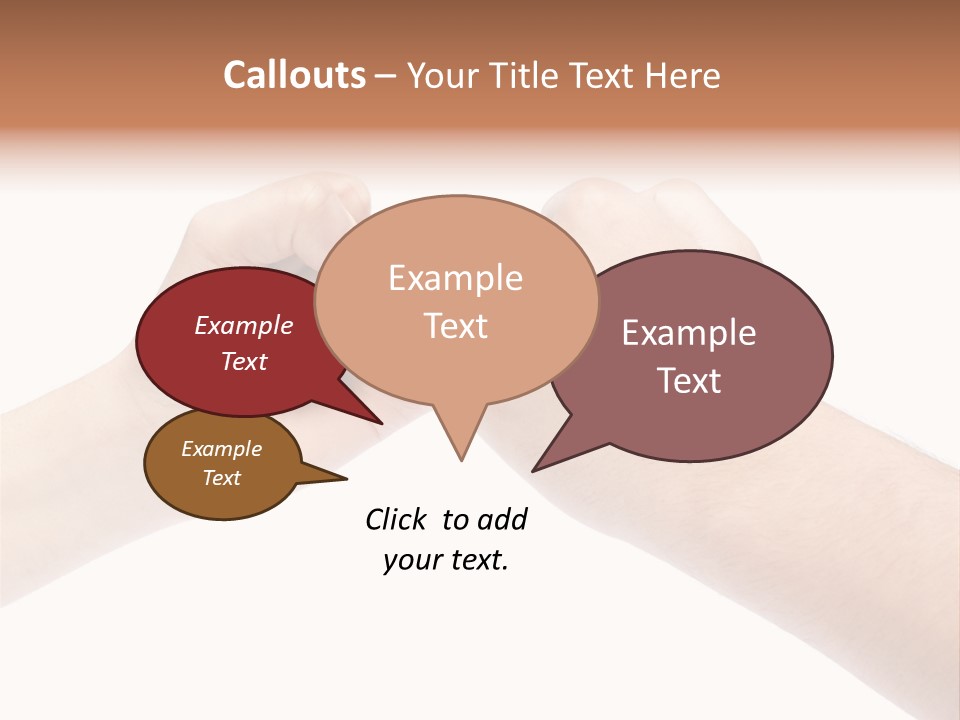 Callouts – Your Title Text Here

Example Text

Example Text

Example Text

Example Text

Click to add your text.